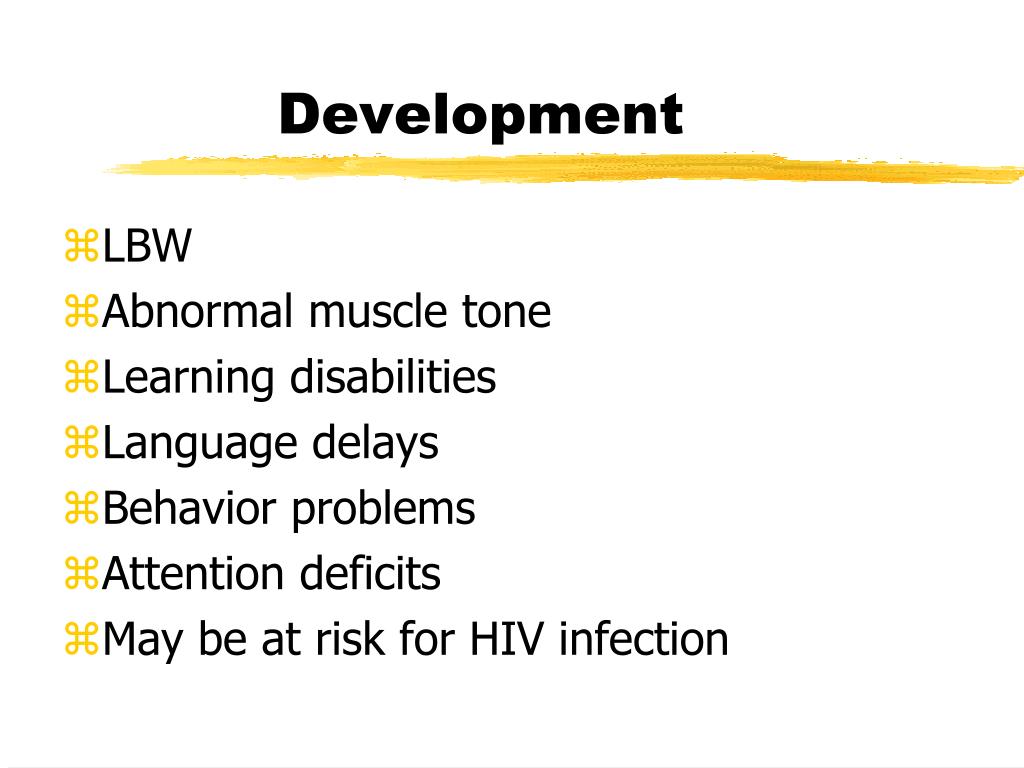 Development

⌘LBW
⌘Abnormal muscle tone
⌘Learning disabilities
⌘Language delays
⌘Behavior problems
⌘Attention deficits
⌘May be at risk for HIV infection